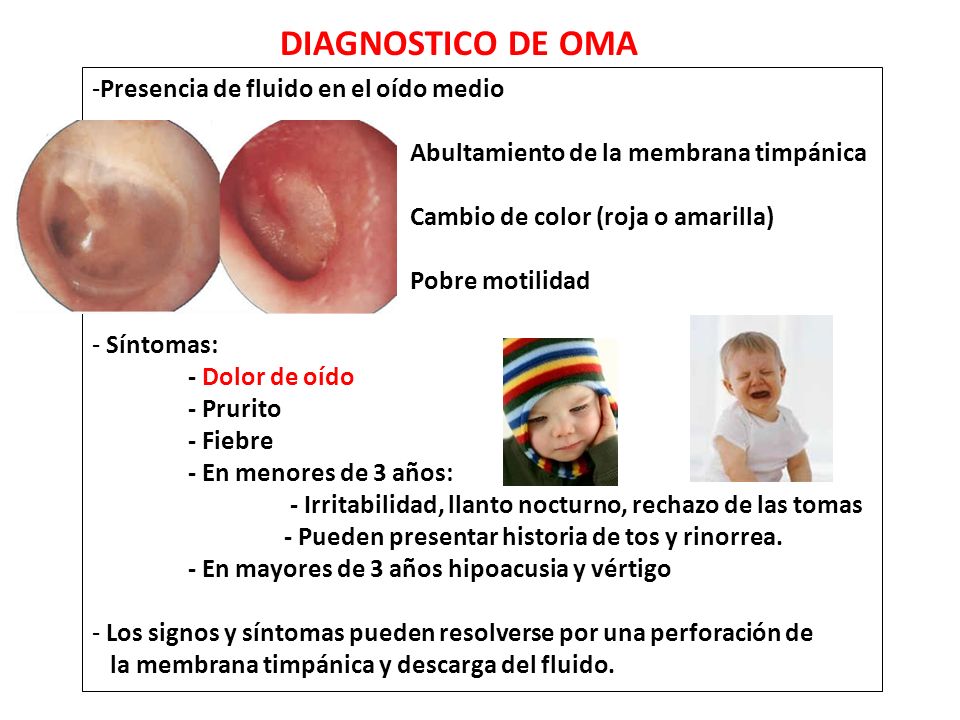 DIAGNOSTICO DE OMA

-Presencia de fluido en el oído medio

Abultamiento de la membrana timpánica

Cambio de color (roja o amarilla)

Pobre motilidad

- Síntomas:
- Dolor de oído
- Prurito
- Fiebre
- En menores de 3 años:
- Irritabilidad, llanto nocturno, rechazo de las tomas
- Pueden presentar historia de tos y rinorrea.
- En mayores de 3 años hipoacusia y vértigo

- Los signos y síntomas pueden resolverse por una perforación de la membrana timpánica y descarga del fluido.